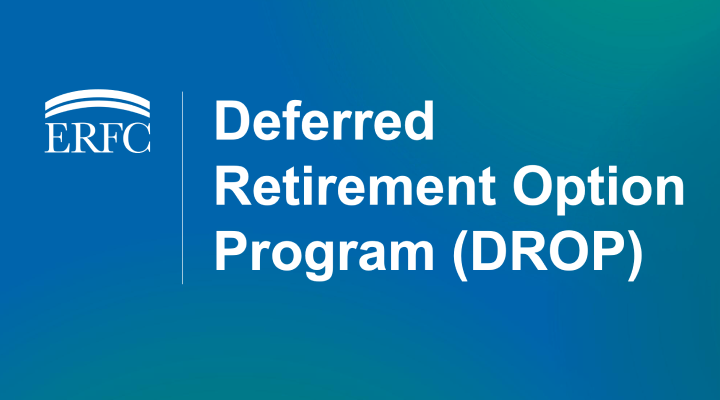 ERFC

Deferred Retirement Option Program (DROP)